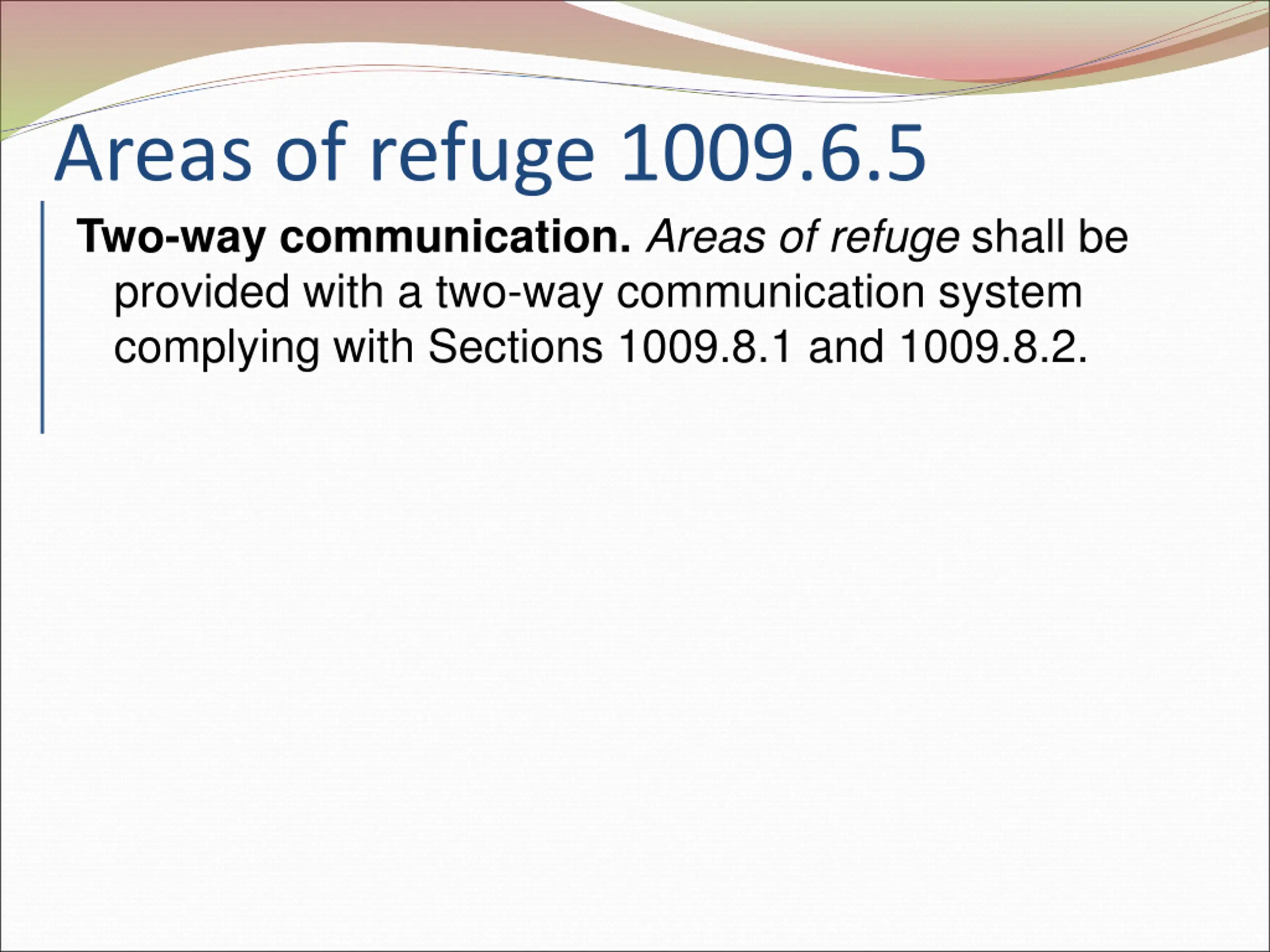 Areas of refuge 1009.6.5

Two-way communication. Areas of refuge shall be provided with a two-way communication system complying with Sections 1009.8.1 and 1009.8.2.